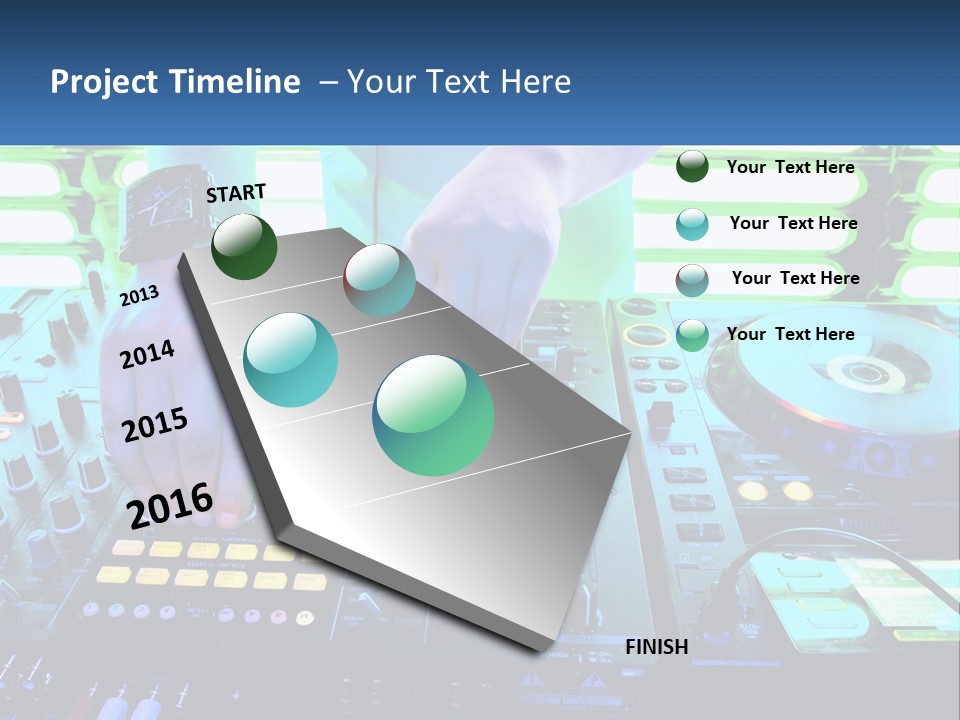 Project Timeline – Your Text Here

START

2013

2014

2015

2016

FINISH

Your Text Here

Your Text Here

Your Text Here

Your Text Here